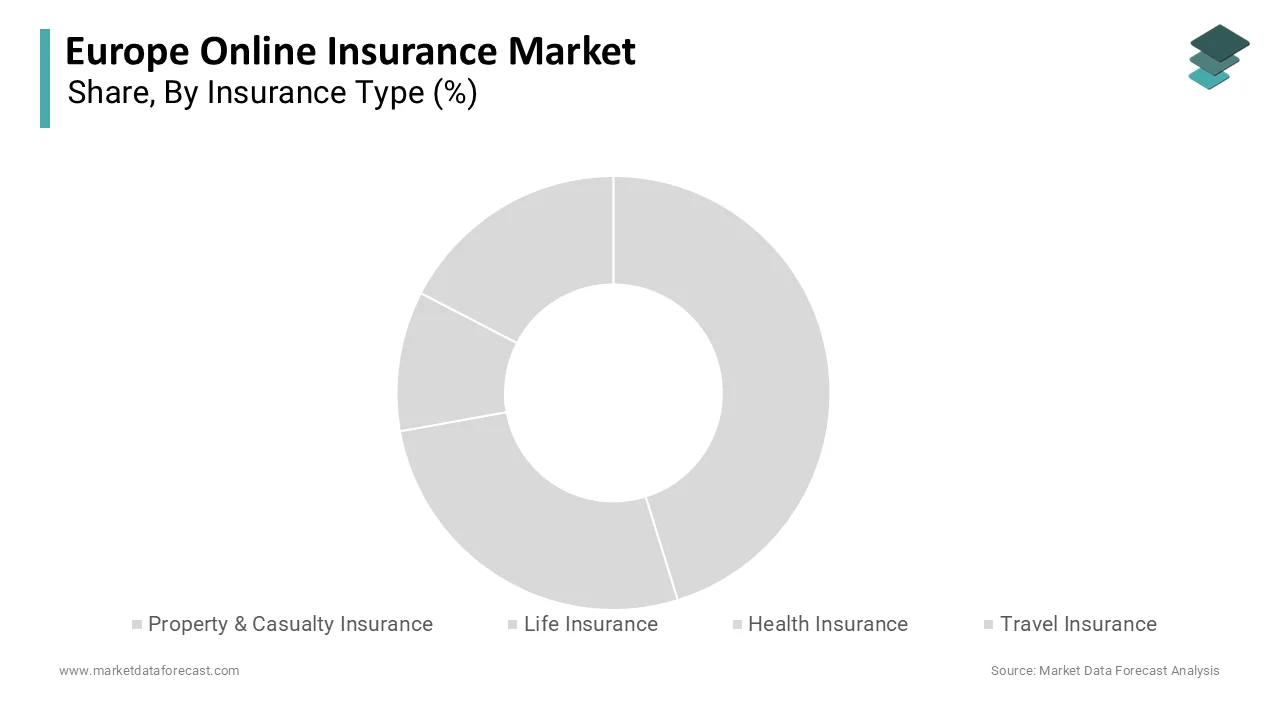 Europe Online Insurance Market
Share, By Insurance Type (%)

Property & Casualty Insurance
Life Insurance
Health Insurance
Travel Insurance

www.marketdataforecast.com
Source: Market Data Forecast Analysis